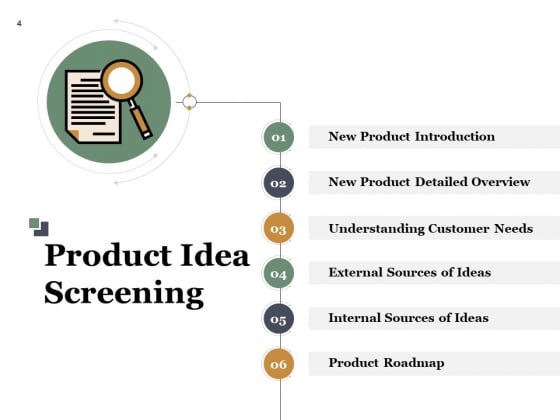 4

Product Idea Screening

01 New Product Introduction

02 New Product Detailed Overview

03 Understanding Customer Needs

04 External Sources of Ideas

05 Internal Sources of Ideas

06 Product Roadmap